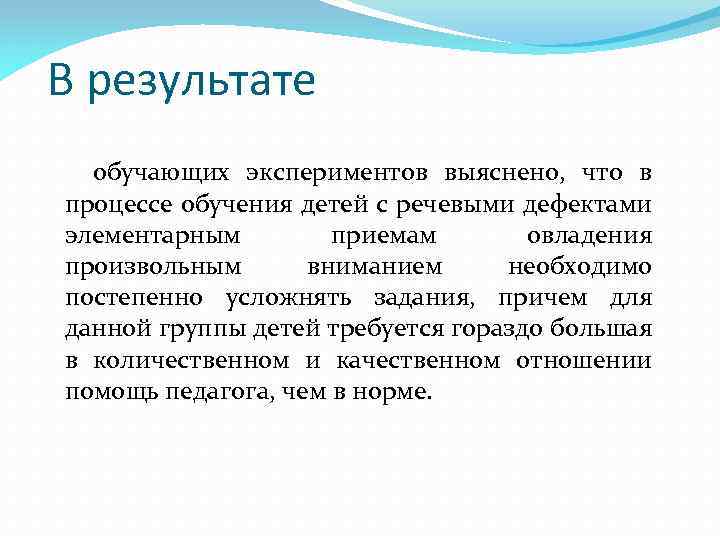 В результате

обучающих экспериментов выяснено, что в процессе обучения детей с речевыми дефектами элементарным приемам овладения произвольным вниманием необходимо постепенно усложнять задания, причем для данной группы детей требуется гораздо большая в количественном и качественном отношении помощь педагога, чем в норме.